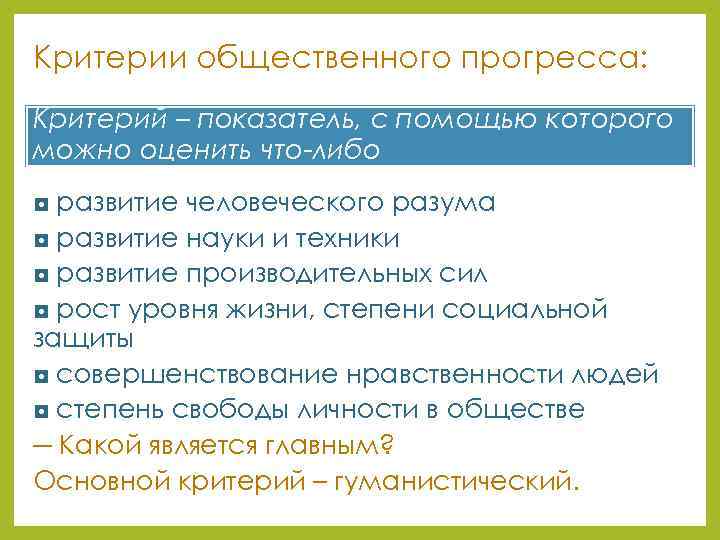 Критерии общественного прогресса:

Критерий – показатель, с помощью которого можно оценить что-либо

◘ развитие человеческого разума
◘ развитие науки и техники
◘ развитие производительных сил
◘ рост уровня жизни, степени социальной защиты
◘ совершенствование нравственности людей
◘ степень свободы личности в обществе
— Какой является главным?
Основной критерий – гуманистический.